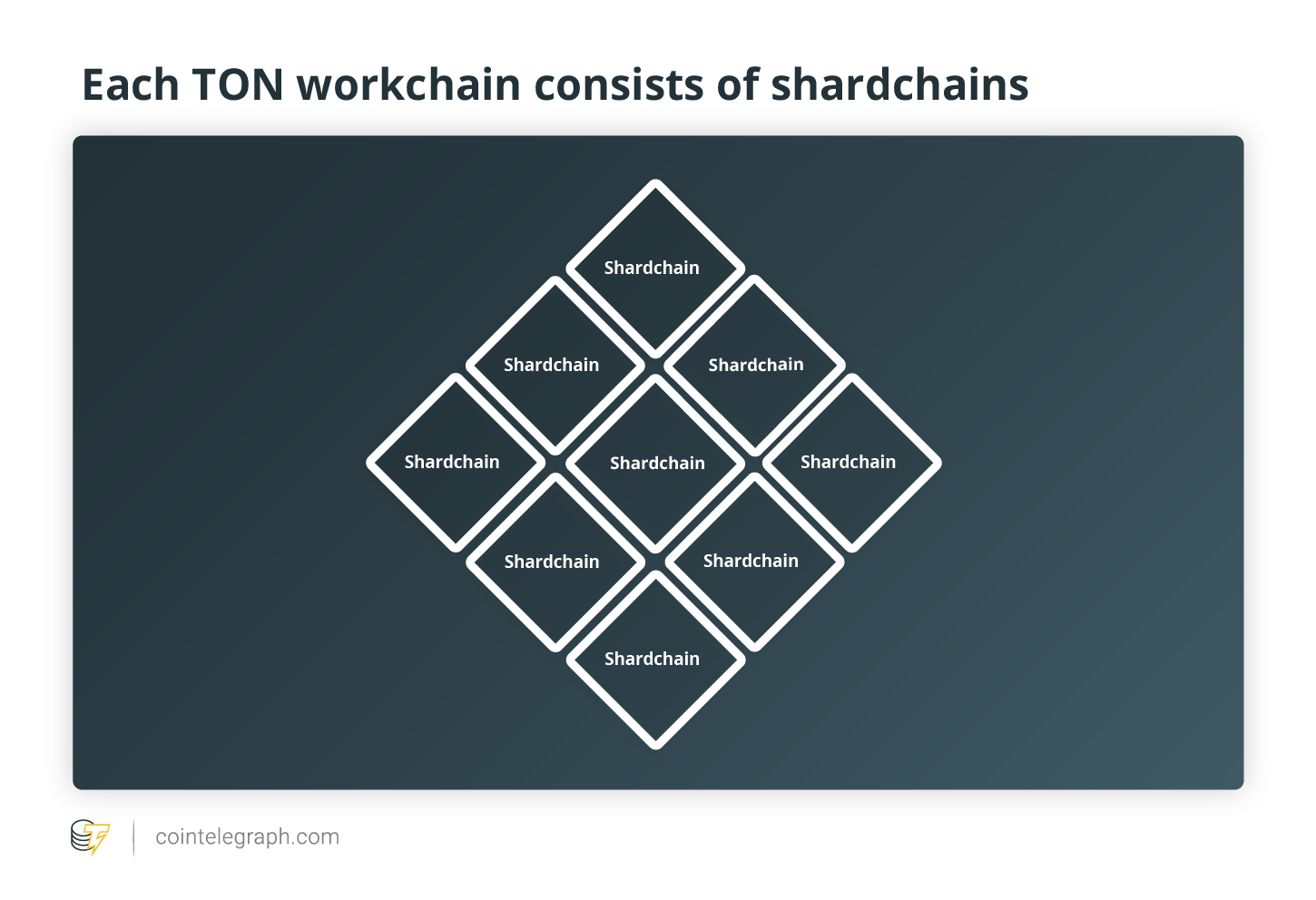 Each TON workchain consists of shardchains

Shardchain

Shardchain

Shardchain

Shardchain

Shardchain

Shardchain

Shardchain

Shardchain

Shardchain

cointelegraph.com